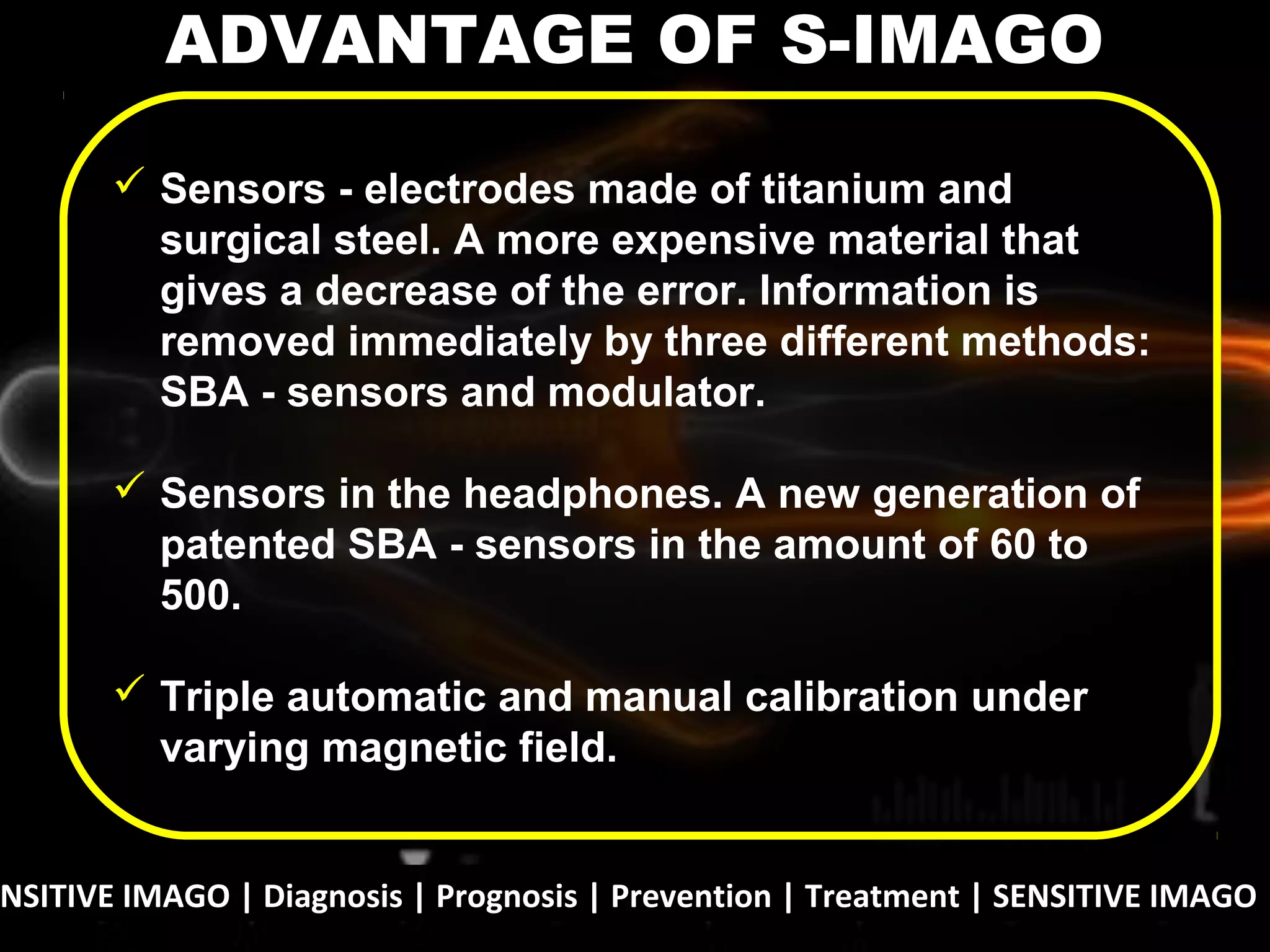 ADVANTAGE OF S-IMAGO

✓ Sensors - electrodes made of titanium and surgical steel. A more expensive material that gives a decrease of the error. Information is removed immediately by three different methods: SBA - sensors and modulator.

✓ Sensors in the headphones. A new generation of patented SBA - sensors in the amount of 60 to 500.

✓ Triple automatic and manual calibration under varying magnetic field.

NSITIVE IMAGO | Diagnosis | Prognosis | Prevention | Treatment | SENSITIVE IMAGO